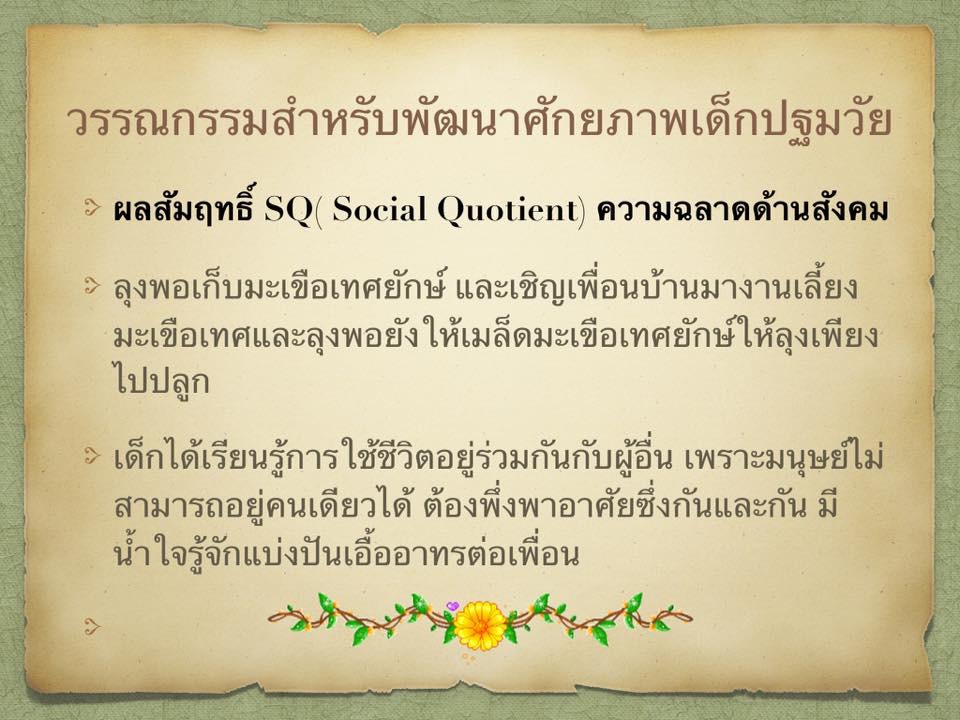 วรรณกรรมสำหรับพัฒนาศักยภาพเด็กปฐมวัย

ผลสัมฤทธิ์ SQ( Social Quotient) ความฉลาดด้านสังคม

ลุงพอเก็บมะเขือเทศยักษ์ และเชิญเพื่อนบ้านมางานเลี้ยงมะเขือเทศและลุงพอยังให้เมล็ดมะเขือเทศยักษ์ให้ลุงเพียงไปปลูก

เด็กได้เรียนรู้การใช้ชีวิตอยู่ร่วมกันกับผู้อื่น เพราะมนุษย์ไม่สามารถอยู่คนเดียวได้ ต้องพึ่งพาอาศัยซึ่งกันและกัน มีน้ำใจรู้จักแบ่งปันเอื้ออาทรต่อเพื่อน